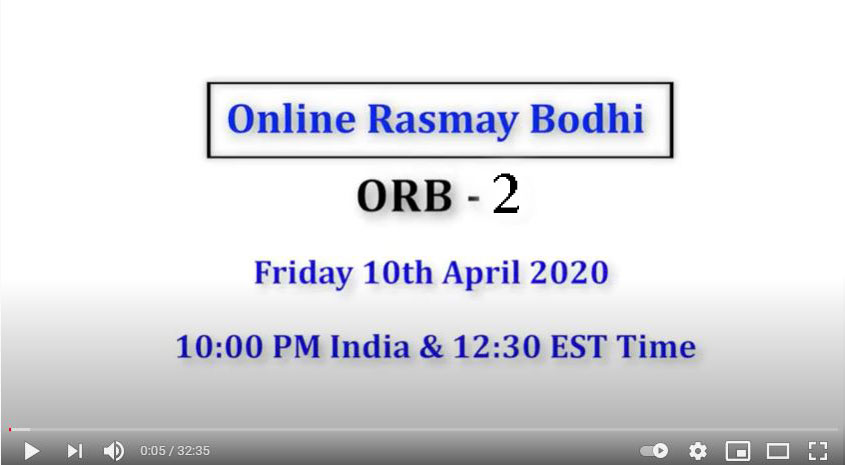 Online Rasmay Bodhi

ORB - 2

Friday 10th April 2020

10:00 PM India & 12:30 EST Time

0:05 / 32:35